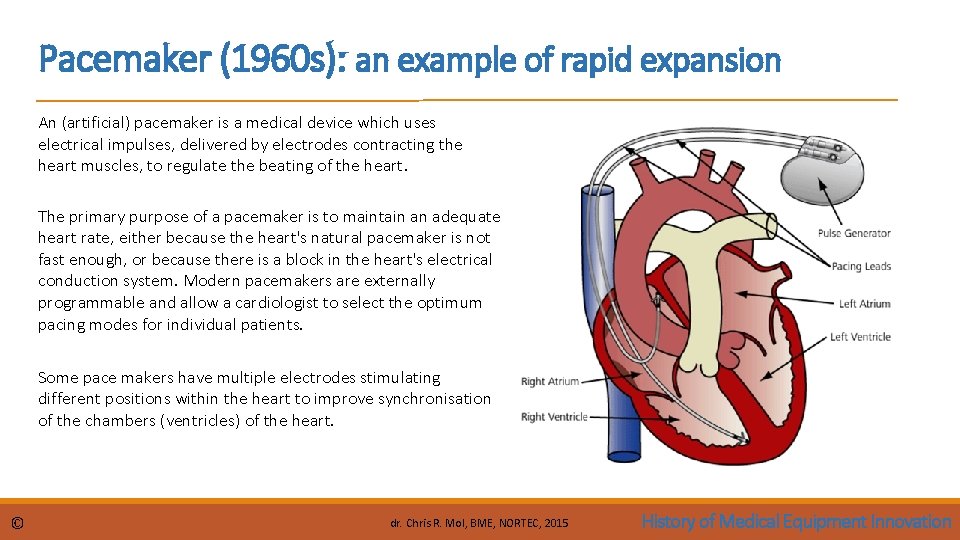 Pacemaker (1960s): an example of rapid expansion

An (artificial) pacemaker is a medical device which uses electrical impulses, delivered by electrodes contracting the heart muscles, to regulate the beating of the heart.

The primary purpose of a pacemaker is to maintain an adequate heart rate, either because the heart's natural pacemaker is not fast enough, or because there is a block in the heart's electrical conduction system. Modern pacemakers are externally programmable and allow a cardiologist to select the optimum pacing modes for individual patients.

Some pace makers have multiple electrodes stimulating different positions within the heart to improve synchronisation of the chambers (ventricles) of the heart.

Pulse Generator
Pacing Leads
Left Atrium
Left Ventricle
Right Atrium
Right Ventricle

©
dr. Chris R. Mol, BME, NORTEC, 2015
History of Medical Equipment Innovation